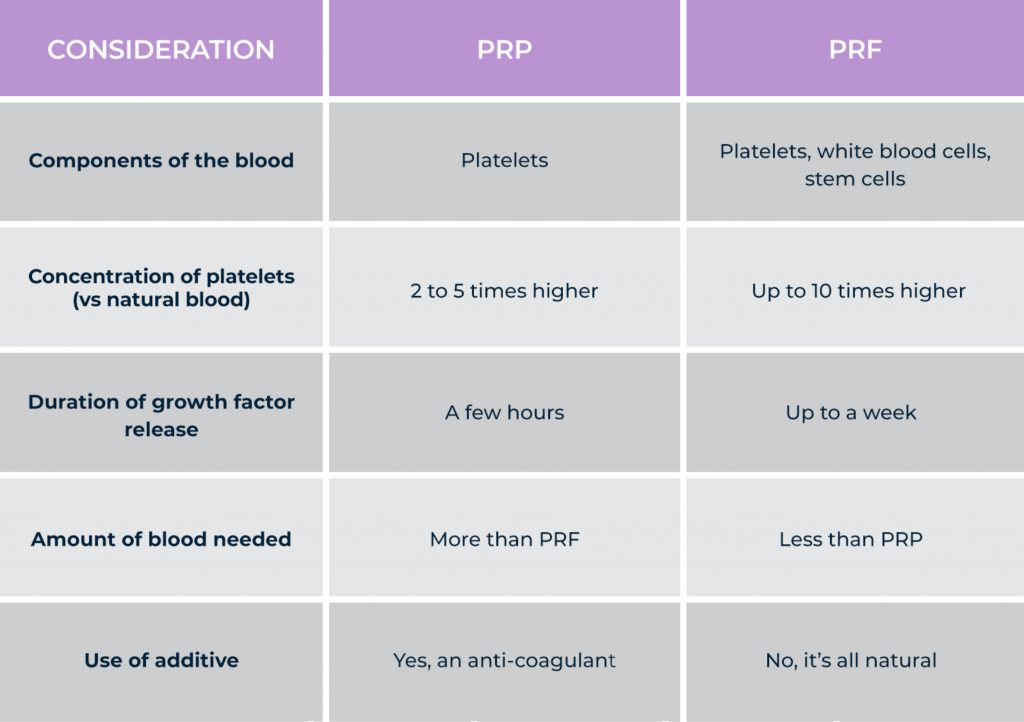 | CONSIDERATION | PRP | PRF |
|---|---|---|
| Components of the blood | Platelets | Platelets, white blood cells, stem cells |
| Concentration of platelets (vs natural blood) | 2 to 5 times higher | Up to 10 times higher |
| Duration of growth factor release | A few hours | Up to a week |
| Amount of blood needed | More than PRF | Less than PRP |
| Use of additive | Yes, an anti-coagulant | No, it's all natural |